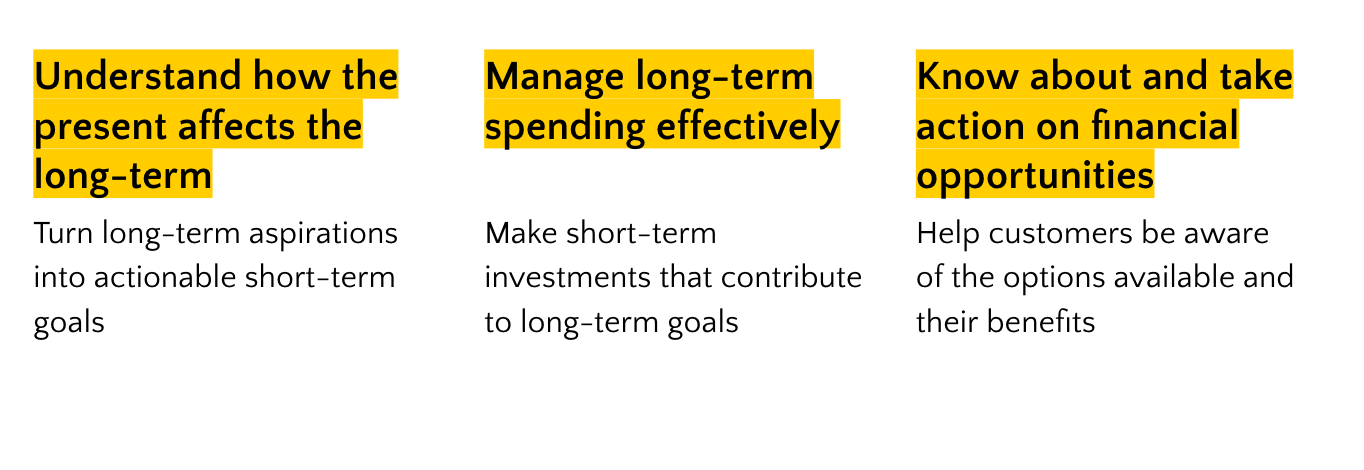 Understand how the present affects the long-term

Turn long-term aspirations into actionable short-term goals

Manage long-term spending effectively

Make short-term investments that contribute to long-term goals

Know about and take action on financial opportunities

Help customers be aware of the options available and their benefits